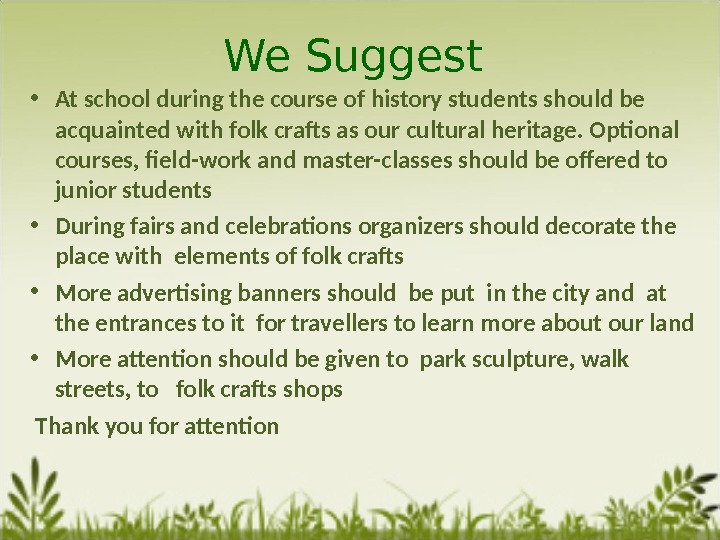 We Suggest

• At school during the course of history students should be acquainted with folk crafts as our cultural heritage. Optional courses, field-work and master-classes should be offered to junior students

• During fairs and celebrations organizers should decorate the place with elements of folk crafts

• More advertising banners should be put in the city and at the entrances to it for travellers to learn more about our land

• More attention should be given to park sculpture, walk streets, to folk crafts shops

Thank you for attention